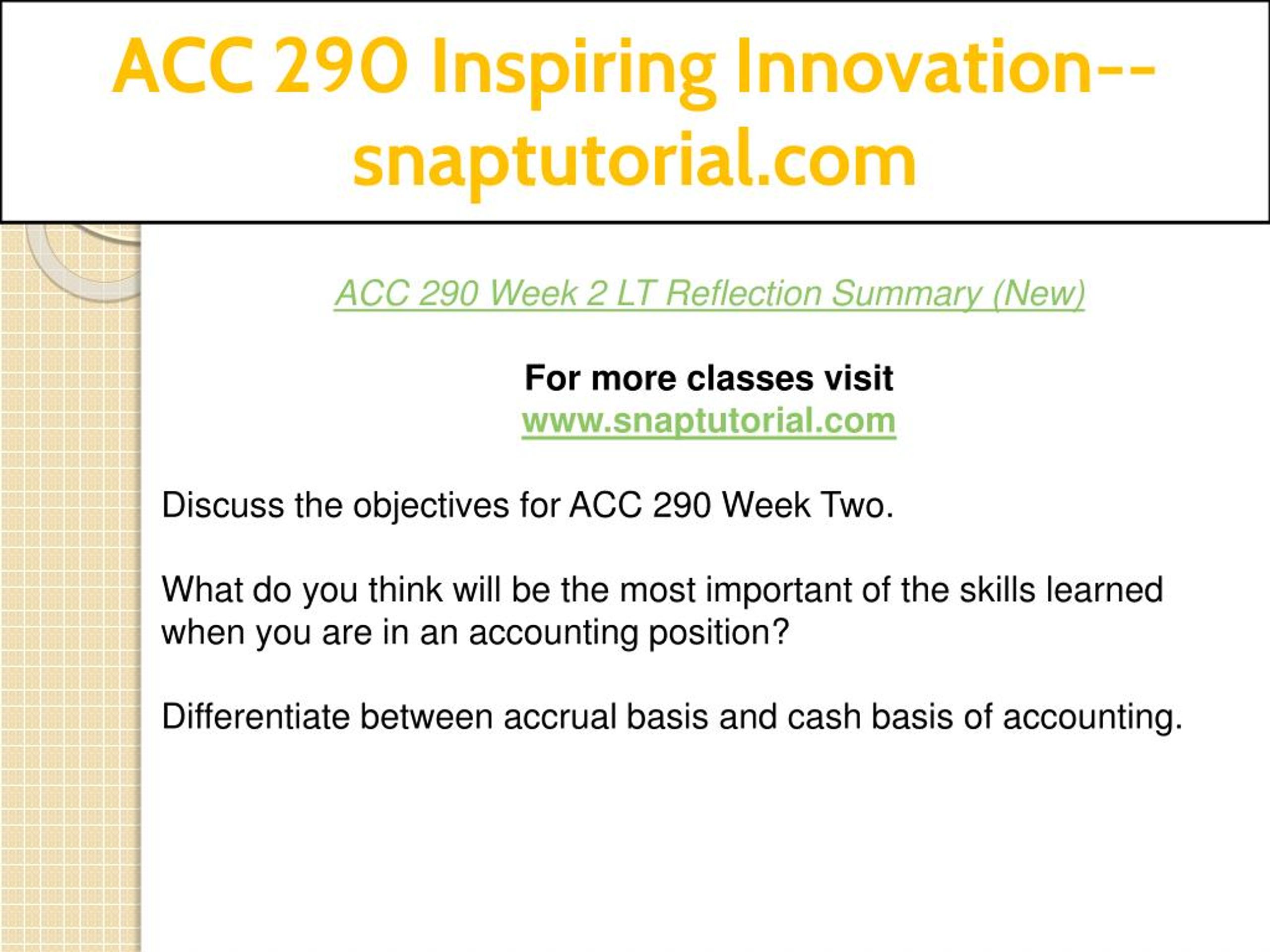 ACC 290 Inspiring Innovation--snaptutorial.com

ACC 290 Week 2 LT Reflection Summary (New)

For more classes visit
www.snaptutorial.com

Discuss the objectives for ACC 290 Week Two.

What do you think will be the most important of the skills learned when you are in an accounting position?

Differentiate between accrual basis and cash basis of accounting.